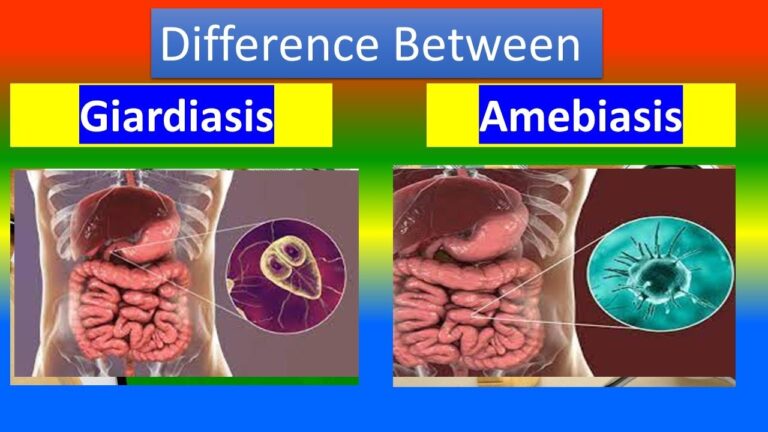 Difference Between

Giardiasis

Amebiasis